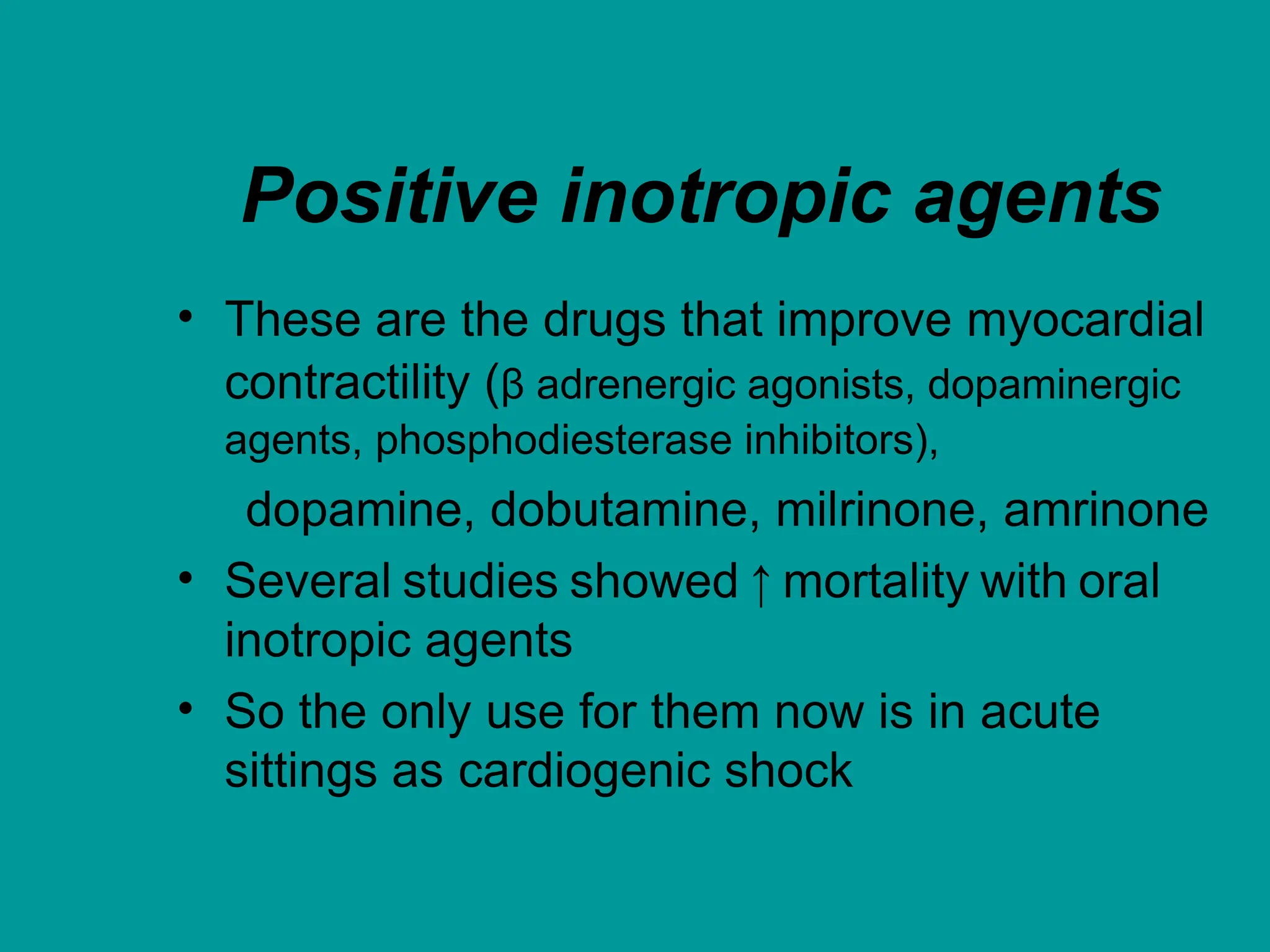 Positive inotropic agents

• These are the drugs that improve myocardial contractility (β adrenergic agonists, dopaminergic agents, phosphodiesterase inhibitors),

dopamine, dobutamine, milrinone, amrinone

• Several studies showed ↑ mortality with oral inotropic agents

• So the only use for them now is in acute sittings as cardiogenic shock